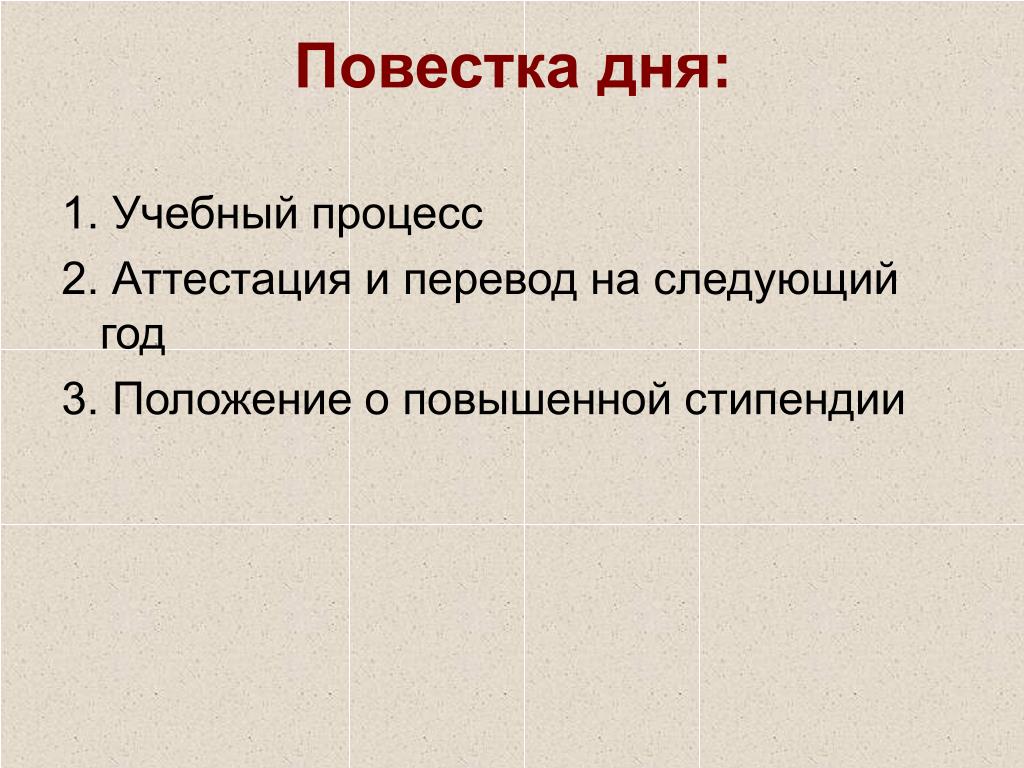 Повестка дня:

1. Учебный процесс
2. Аттестация и перевод на следующий год
3. Положение о повышенной стипендии